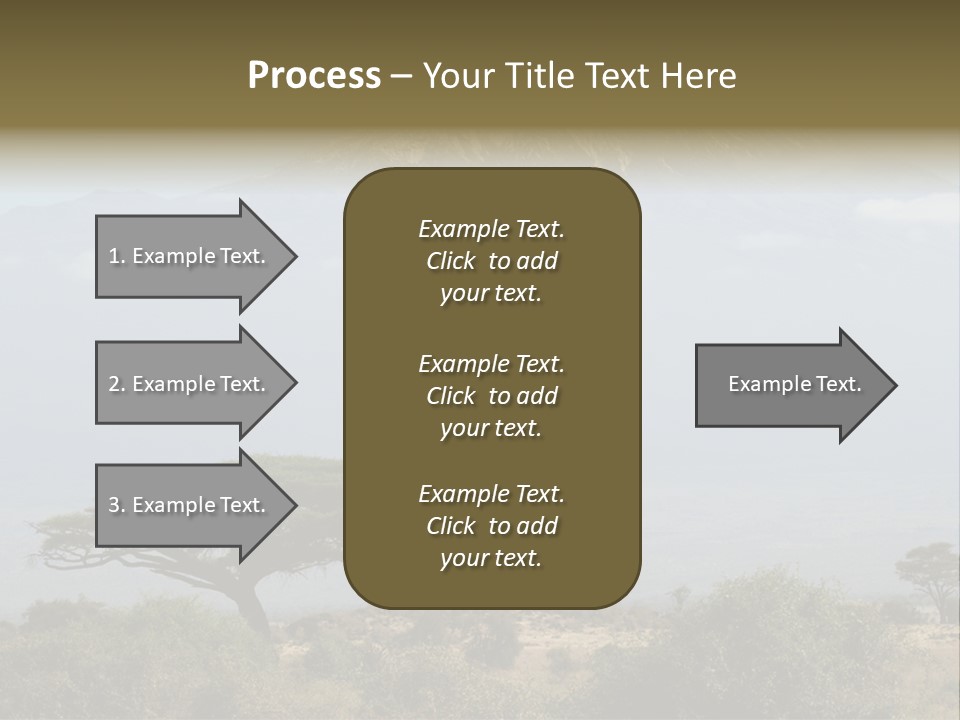 Process – Your Title Text Here

1. Example Text.

2. Example Text.

3. Example Text.

Example Text. Click to add your text.

Example Text. Click to add your text.

Example Text. Click to add your text.

Example Text.